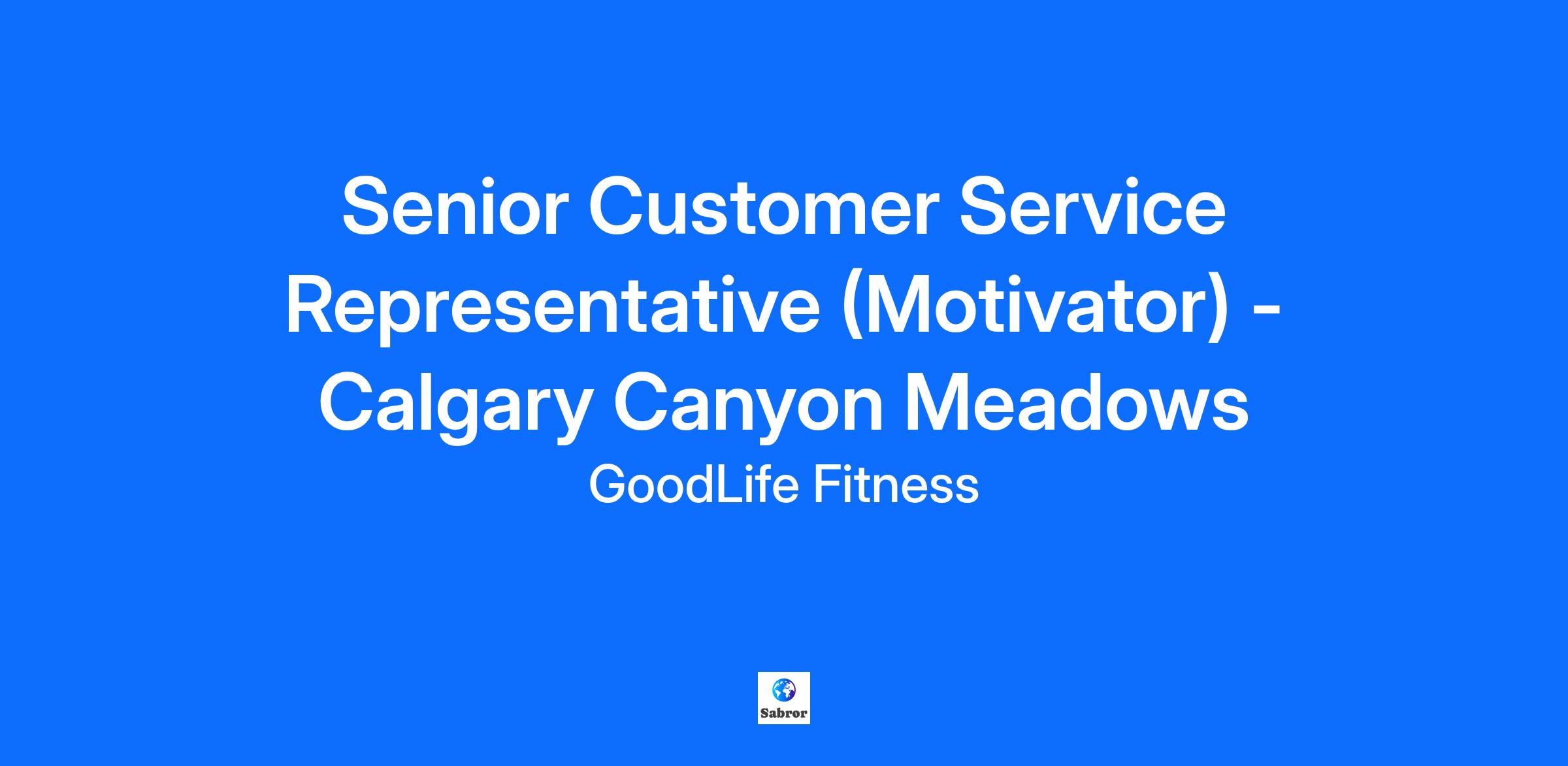 Senior Customer Service Representative (Motivator) - Calgary Canyon Meadows

GoodLife Fitness

Sabror